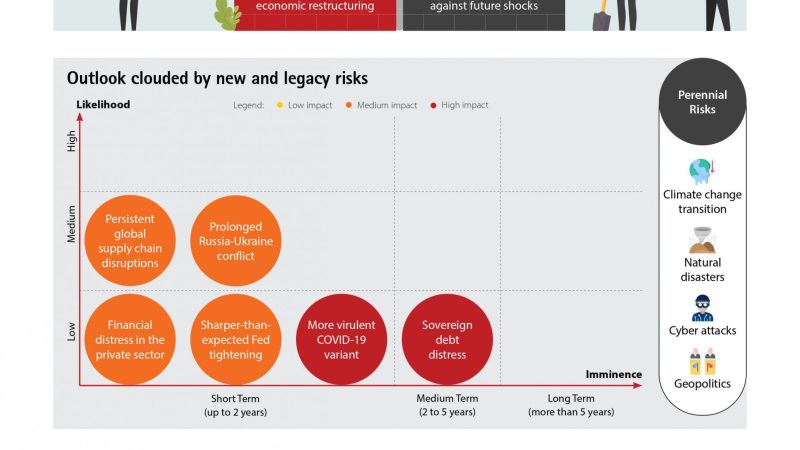 economic restructuring

against future shocks

Outlook clouded by new and legacy risks

Likelihood

Legend: Low impact Medium impact High impact

High

Medium

Low

Persistent global supply chain disruptions

Prolonged Russia-Ukraine conflict

Financial distress in the private sector

Sharper-than-expected Fed tightening

More virulent COVID-19 variant

Sovereign debt distress

Imminence

Short Term (up to 2 years)

Medium Term (2 to 5 years)

Long Term (more than 5 years)

Perennial Risks

Climate change transition

Natural disasters

Cyber attacks

Geopolitics